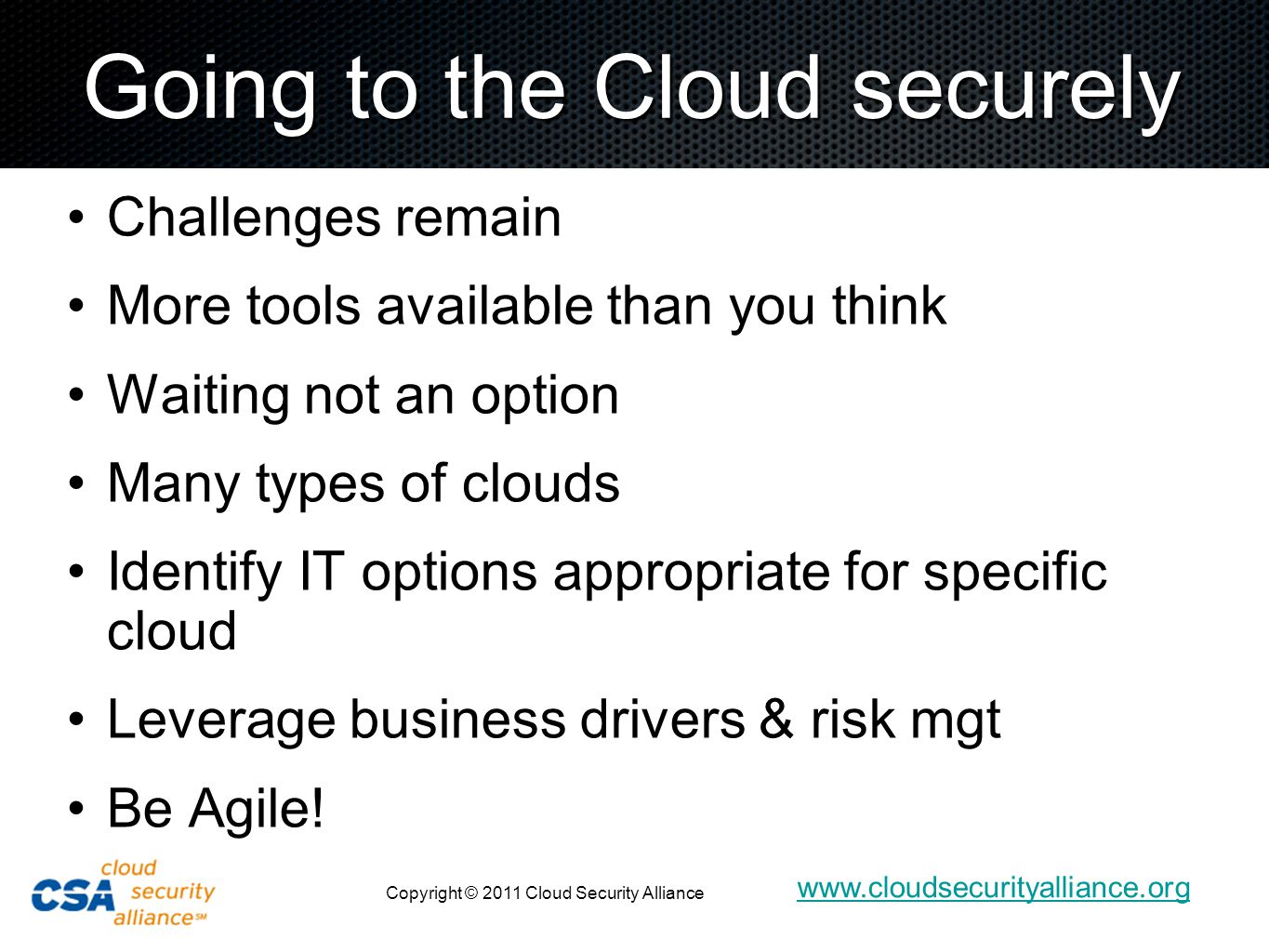 Going to the Cloud securely

• Challenges remain
• More tools available than you think
• Waiting not an option
• Many types of clouds
• Identify IT options appropriate for specific cloud
• Leverage business drivers & risk mgt
• Be Agile!

CSA cloud security alliance℠

Copyright © 2011 Cloud Security Alliance

www.cloudsecurityalliance.org